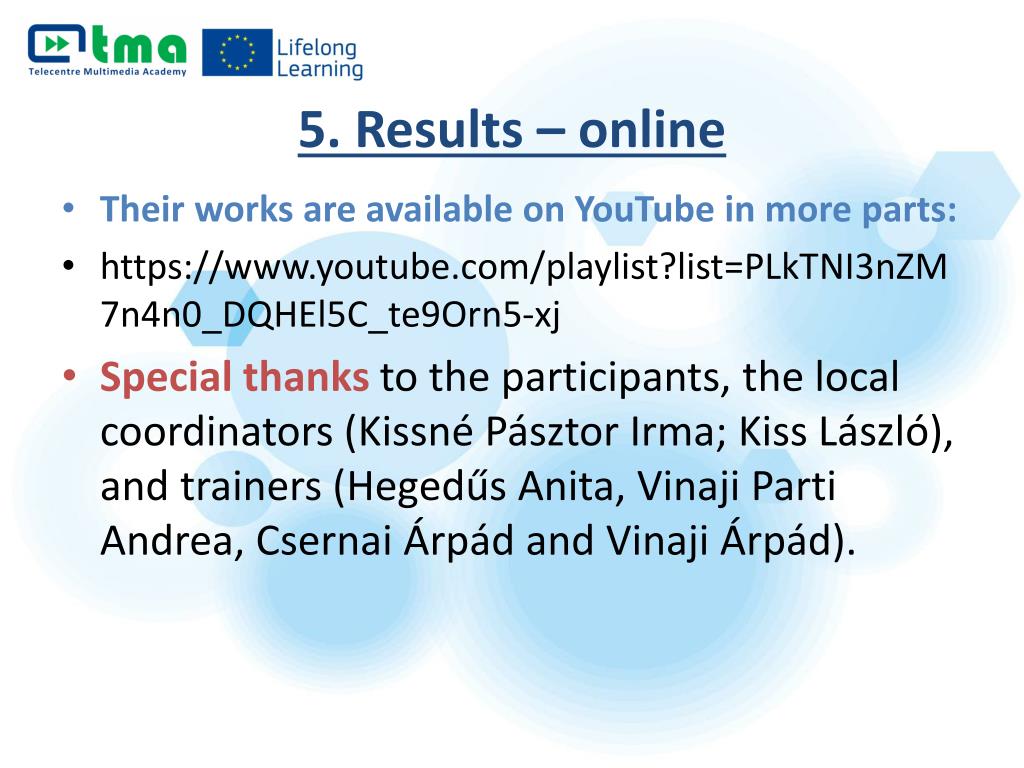 tma
Telecentre Multimedia Academy
Lifelong Learning

5. Results – online

• Their works are available on YouTube in more parts:
• https://www.youtube.com/playlist?list=PLkTNI3nZM7n4n0_DQHEl5C_te9Orn5-xj
• Special thanks to the participants, the local coordinators (Kissné Pásztor Irma; Kiss László), and trainers (Hegedűs Anita, Vinaji Parti Andrea, Csernai Árpád and Vinaji Árpád).